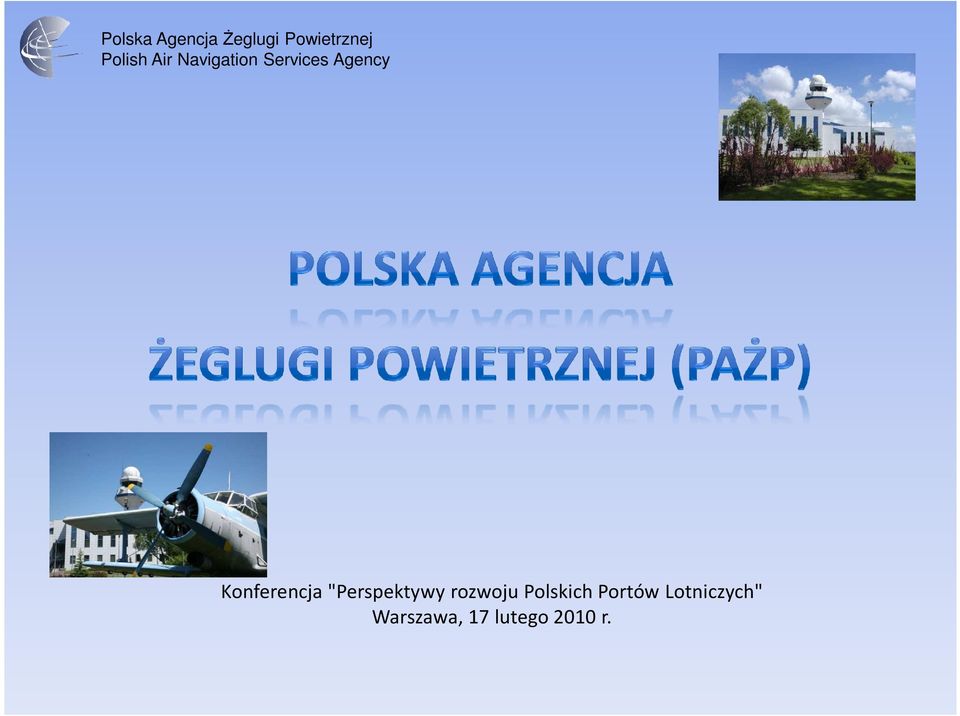 Polska Agencja Żeglugi Powietrznej
Polish Air Navigation Services Agency

POLSKA AGENCJA
ŻEGLUGI POWIETRZNEJ (PAŻP)

Konferencja "Perspektywy rozwoju Polskich Portów Lotniczych"
Warszawa, 17 lutego 2010 r.